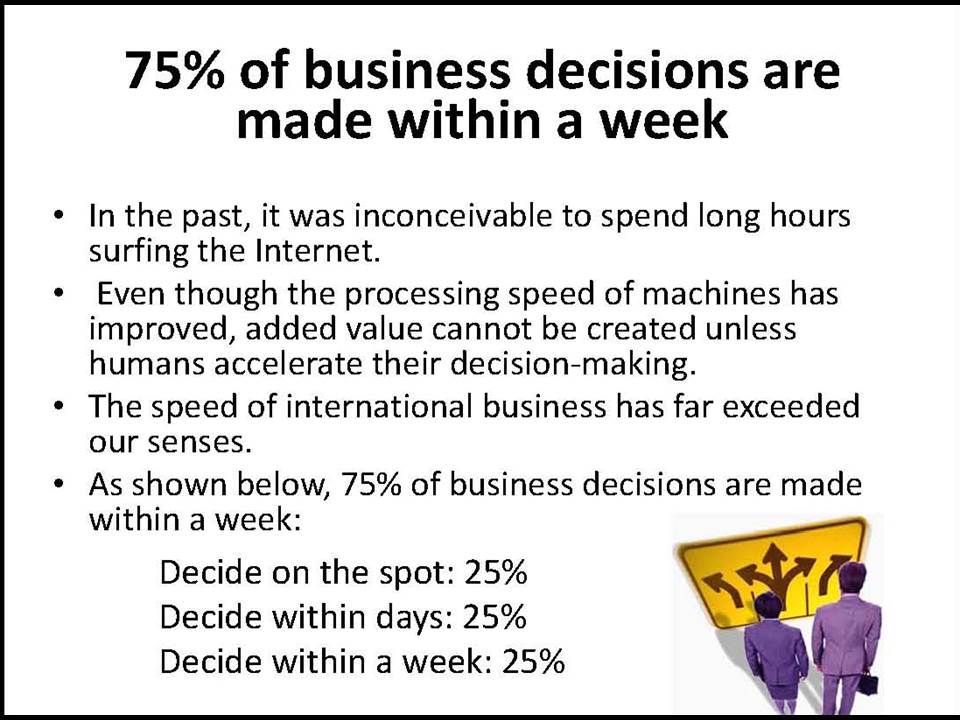 75% of business decisions are made within a week

• In the past, it was inconceivable to spend long hours surfing the Internet.
• Even though the processing speed of machines has improved, added value cannot be created unless humans accelerate their decision-making.
• The speed of international business has far exceeded our senses.
• As shown below, 75% of business decisions are made within a week:

Decide on the spot: 25%
Decide within days: 25%
Decide within a week: 25%